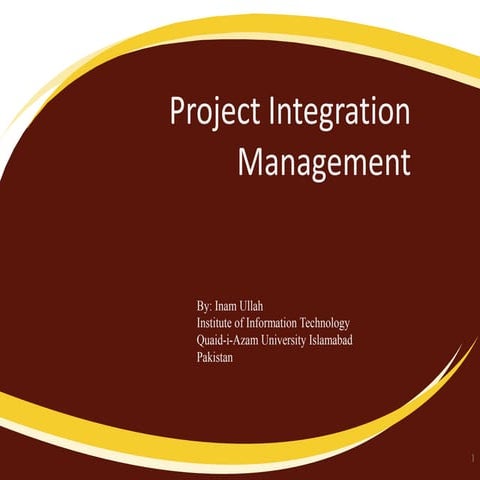 Project Integration Management

By: Inam Ullah
Institute of Information Technology
Quaid-i-Azam University Islamabad
Pakistan

1